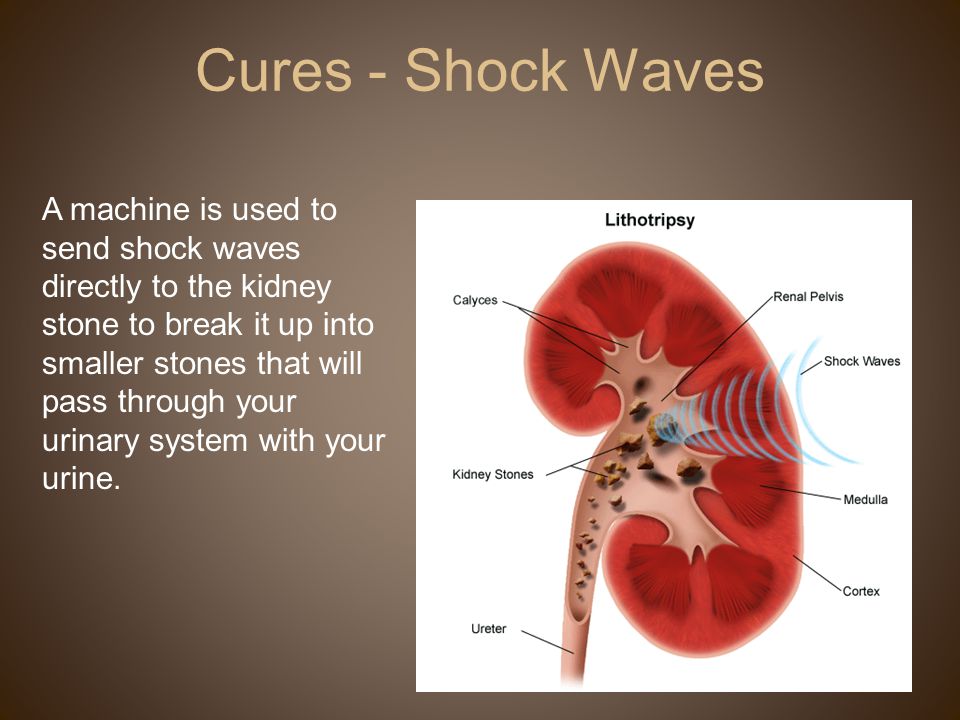 Cures - Shock Waves

A machine is used to send shock waves directly to the kidney stone to break it up into smaller stones that will pass through your urinary system with your urine.

Lithotripsy

Calyces

Renal Pelvis

Shock Waves

Kidney Stones

Medulla

Cortex

Ureter